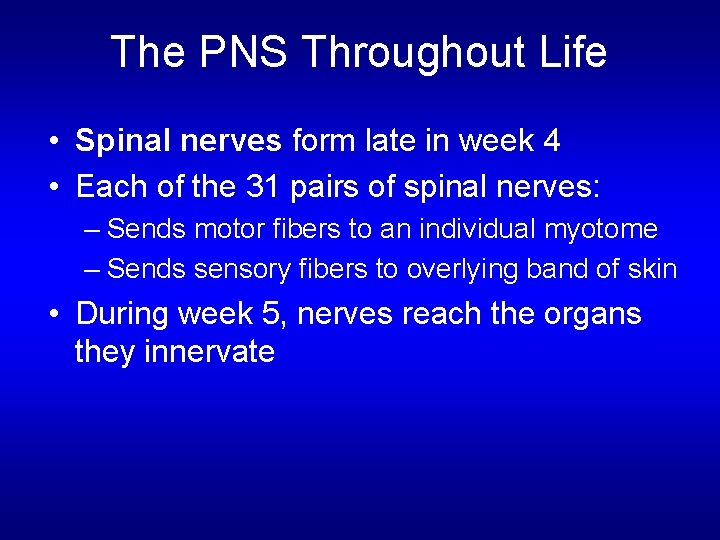 The PNS Throughout Life

• Spinal nerves form late in week 4
• Each of the 31 pairs of spinal nerves:
  – Sends motor fibers to an individual myotome
  – Sends sensory fibers to overlying band of skin
• During week 5, nerves reach the organs they innervate